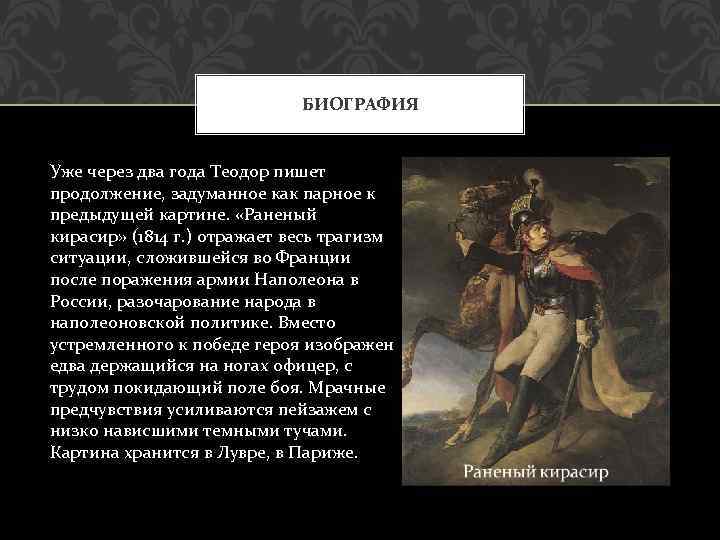 БИОГРАФИЯ

Уже через два года Теодор пишет продолжение, задуманное как парное к предыдущей картине. «Раненый кирасир» (1814 г.) отражает весь трагизм ситуации, сложившейся во Франции после поражения армии Наполеона в России, разочарование народа в наполеоновской политике. Вместо устремленного к победе героя изображен едва держащийся на ногах офицер, с трудом покидающий поле боя. Мрачные предчувствия усиливаются пейзажем с низко нависшими темными тучами. Картина хранится в Лувре, в Париже.

Раненый кирасир